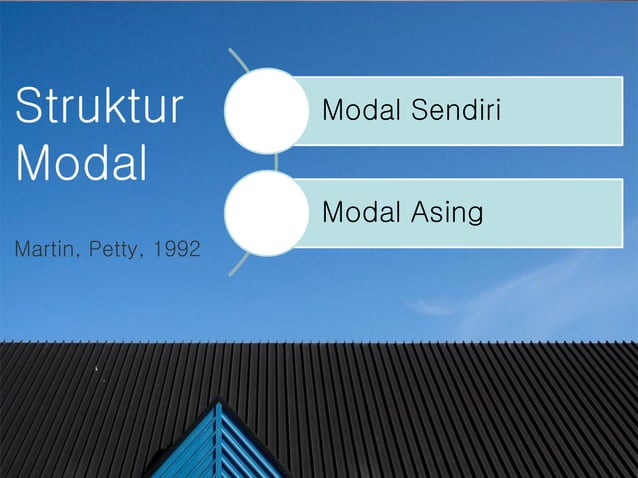 Struktur Modal

Martin, Petty, 1992

Modal Sendiri

Modal Asing